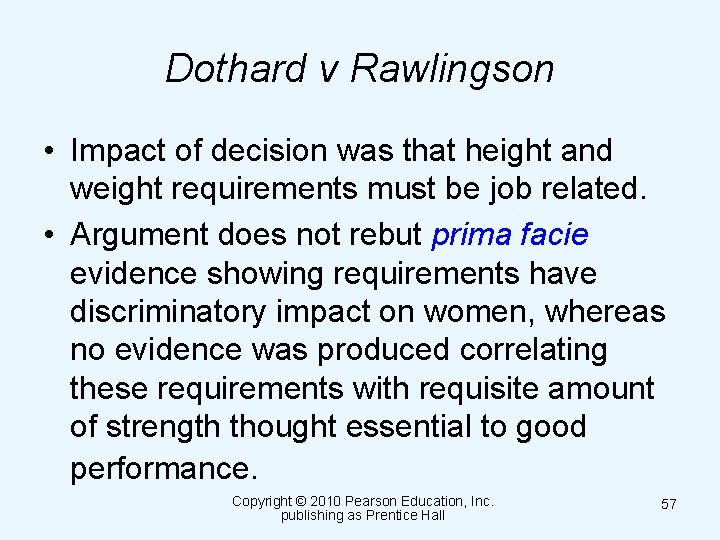 Dothard v Rawlingson

• Impact of decision was that height and weight requirements must be job related.

• Argument does not rebut prima facie evidence showing requirements have discriminatory impact on women, whereas no evidence was produced correlating these requirements with requisite amount of strength thought essential to good performance.

Copyright © 2010 Pearson Education, Inc. publishing as Prentice Hall

57